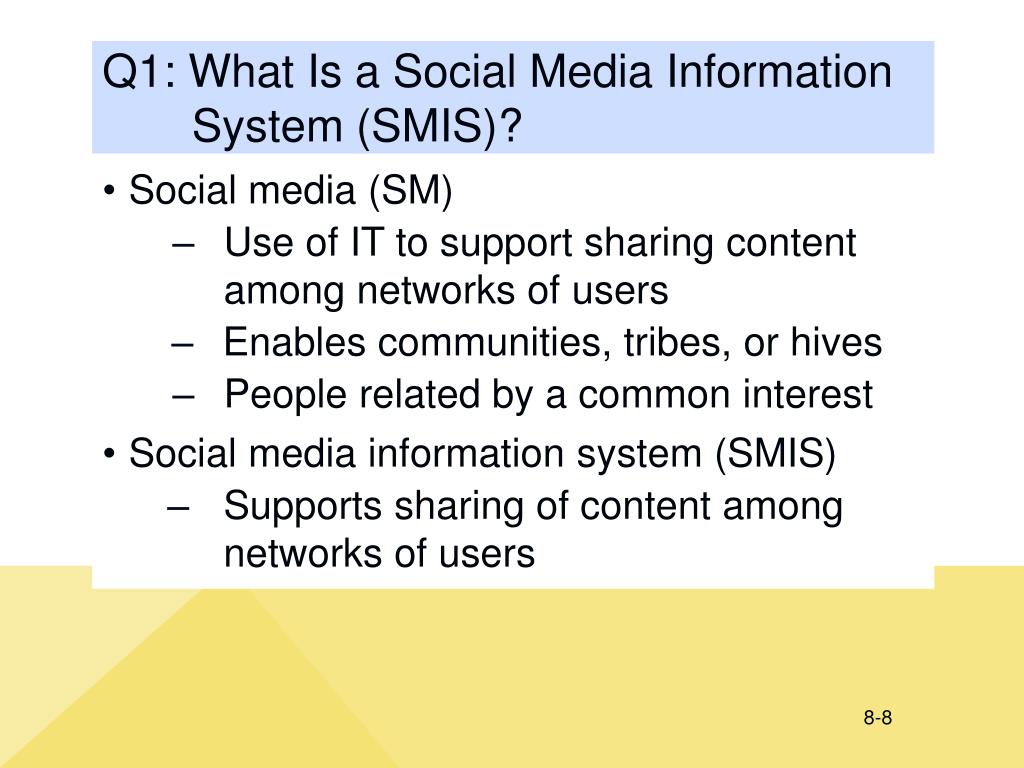 Q1: What Is a Social Media Information System (SMIS)?

• Social media (SM)
– Use of IT to support sharing content among networks of users
– Enables communities, tribes, or hives
– People related by a common interest
• Social media information system (SMIS)
– Supports sharing of content among networks of users

8-8